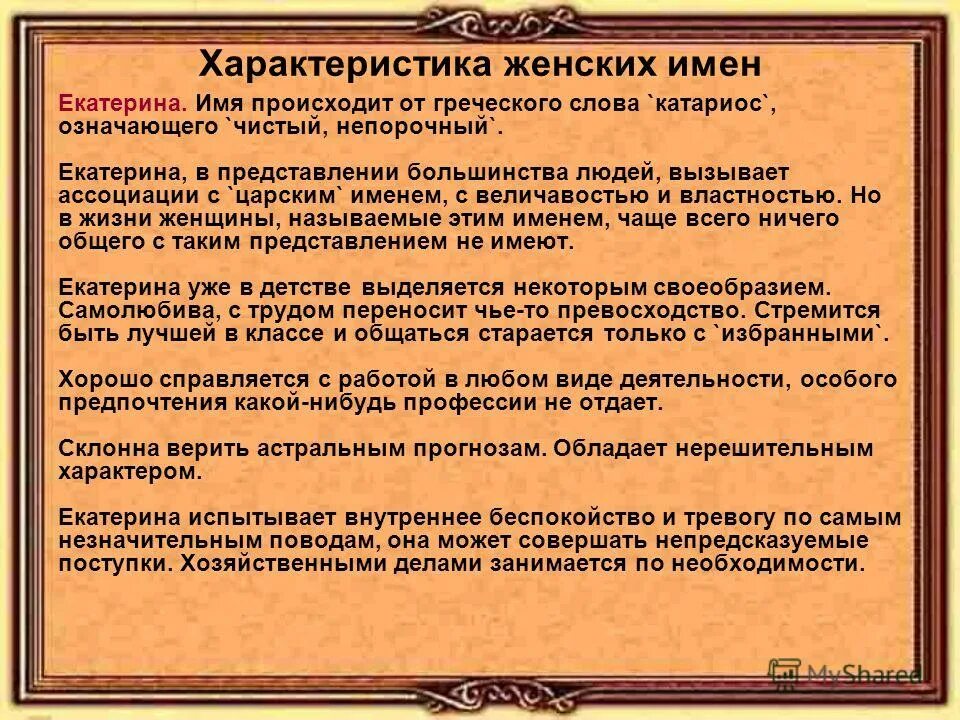 Характеристика женских имен

Екатерина. Имя происходит от греческого слова `катариос`, означающего `чистый, непорочный`.

Екатерина, в представлении большинства людей, вызывает ассоциации с `царским` именем, с величавостью и властностью. Но в жизни женщины, называемые этим именем, чаще всего ничего общего с таким представлением не имеют.

Екатерина уже в детстве выделяется некоторым своеобразием. Самолюбива, с трудом переносит чье-то превосходство. Стремится быть лучшей в классе и общаться старается только с `избранными`.

Хорошо справляется с работой в любом виде деятельности, особого предпочтения какой-нибудь профессии не отдает.

Склонна верить астральным прогнозам. Обладает нерешительным характером.

Екатерина испытывает внутреннее беспокойство и тревогу по самым незначительным поводам, она может совершать непредсказуемые поступки. Хозяйственными делами занимается по необходимости.

MyShared